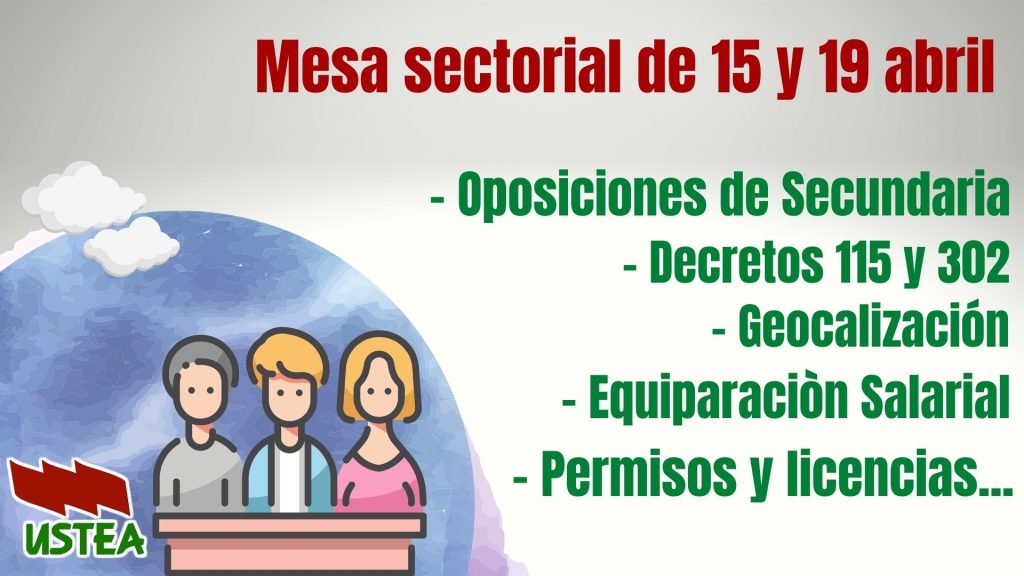 Mesa sectorial de 15 y 19 abril

- Oposiciones de Secundaria
- Decretos 115 y 302
- Geocalización
- Equiparaciòn Salarial
- Permisos y licencias...

USTEA